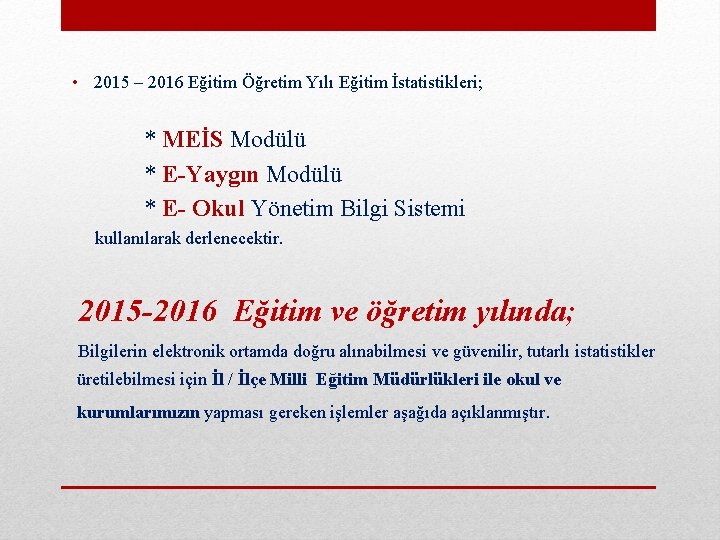 • 2015 – 2016 Eğitim Öğretim Yılı Eğitim İstatistikleri;

* MEİS Modülü
* E-Yaygın Modülü
* E- Okul Yönetim Bilgi Sistemi
kullanılarak derlenecektir.

2015-2016 Eğitim ve öğretim yılında;

Bilgilerin elektronik ortamda doğru alınabilmesi ve güvenilir, tutarlı istatistikler üretilebilmesi için İl / İlçe Milli Eğitim Müdürlükleri ile okul ve kurumlarımızın yapması gereken işlemler aşağıda açıklanmıştır.